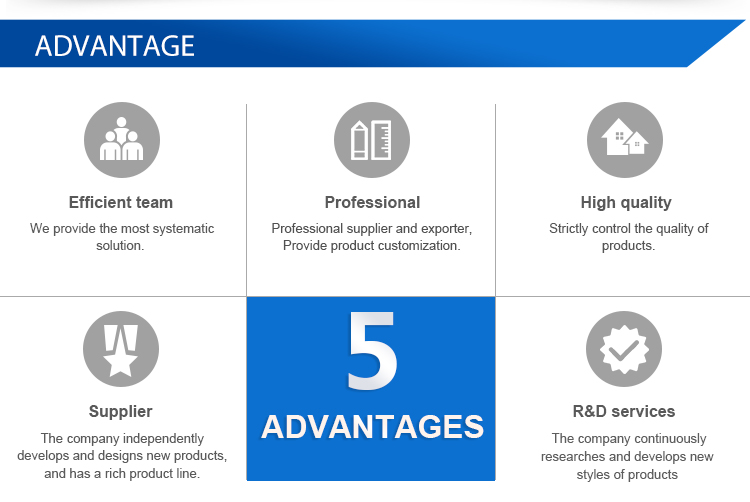 ADVANTAGE

Efficient team
We provide the most systematic solution.

Professional
Professional supplier and exporter, Provide product customization.

High quality
Strictly control the quality of products.

Supplier
The company independently develops and designs new products, and has a rich product line.

5
ADVANTAGES

R&D services
The company continuously researches and develops new styles of products